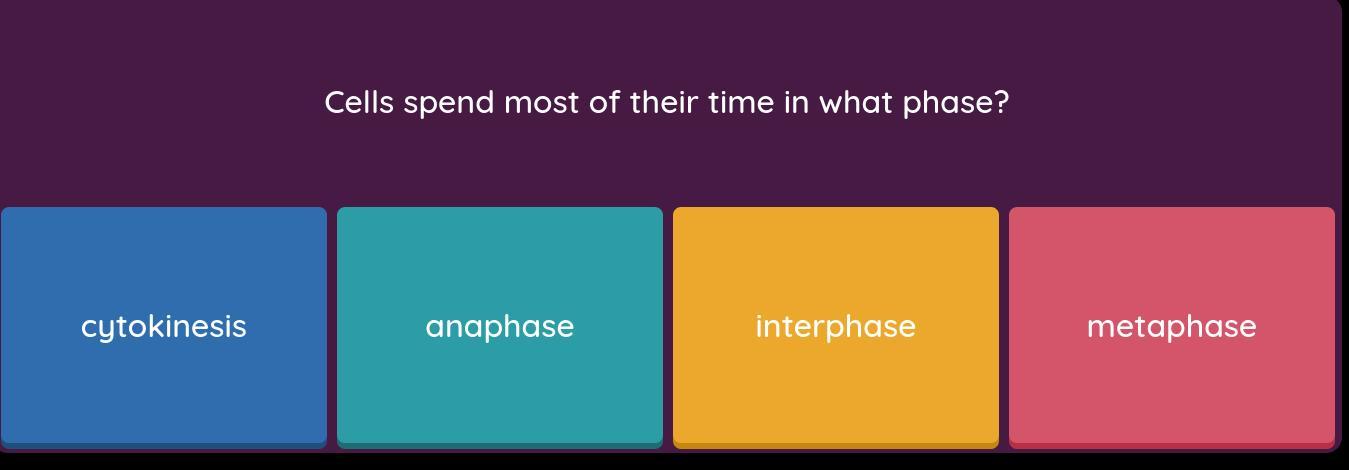 Cells spend most of their time in what phase?

cytokinesis

anaphase

interphase

metaphase